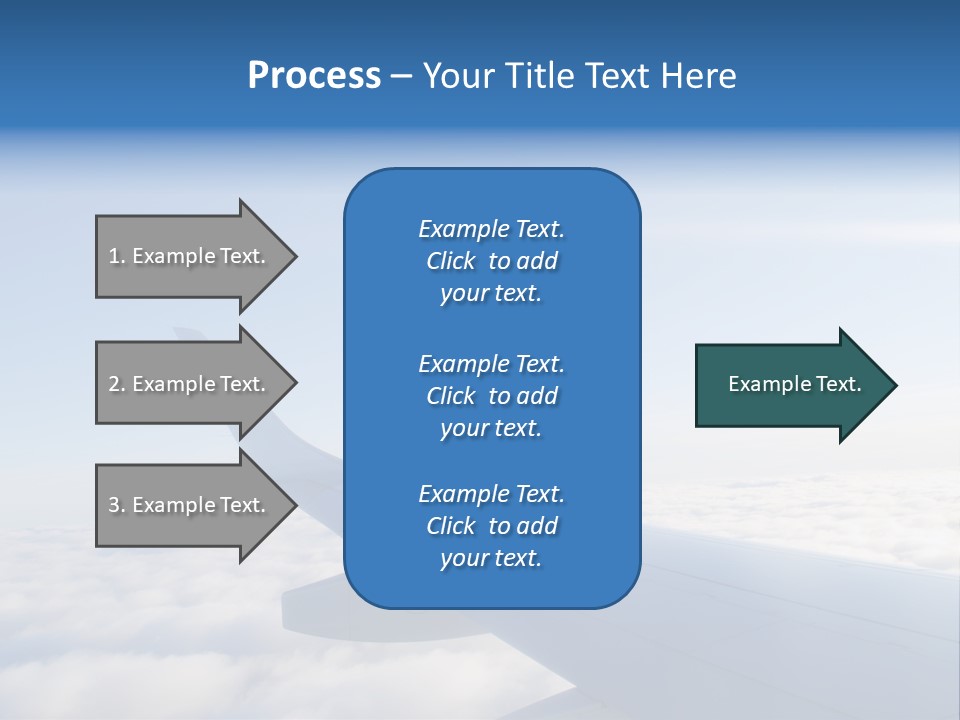 Process – Your Title Text Here

1. Example Text.

2. Example Text.

3. Example Text.

Example Text. Click to add your text.

Example Text. Click to add your text.

Example Text. Click to add your text.

Example Text.